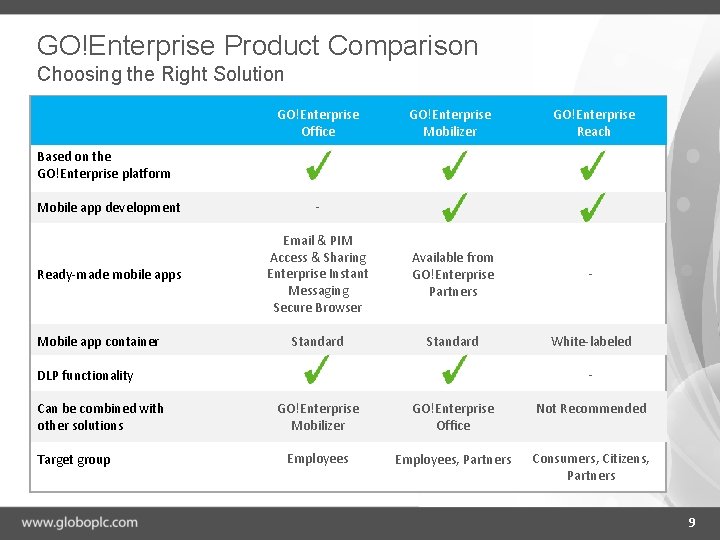 GO!Enterprise Product Comparison
Choosing the Right Solution

| | GO!Enterprise Office | GO!Enterprise Mobilizer | GO!Enterprise Reach |
|---|---|---|---|
| Based on the GO!Enterprise platform | ✓ | ✓ | ✓ |
| Mobile app development | - | ✓ | ✓ |
| Ready-made mobile apps | Email & PIM Access & Sharing Enterprise Instant Messaging Secure Browser | Available from GO!Enterprise Partners | - |
| Mobile app container | Standard | Standard | White-labeled |
| DLP functionality | ✓ | ✓ | - |
| Can be combined with other solutions | GO!Enterprise Mobilizer | GO!Enterprise Office | Not Recommended |
| Target group | Employees | Employees, Partners | Consumers, Citizens, Partners |

www.globoplc.com
9